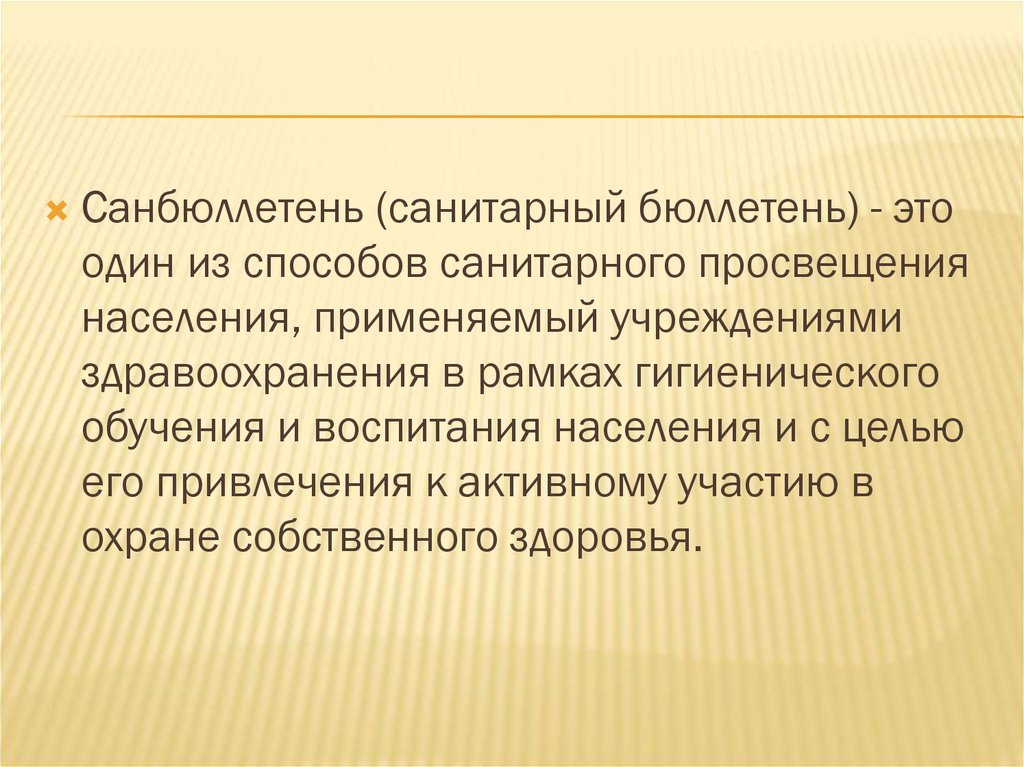 Санбюллетень (санитарный бюллетень) - это один из способов санитарного просвещения населения, применяемый учреждениями здравоохранения в рамках гигиенического обучения и воспитания населения и с целью его привлечения к активному участию в охране собственного здоровья.